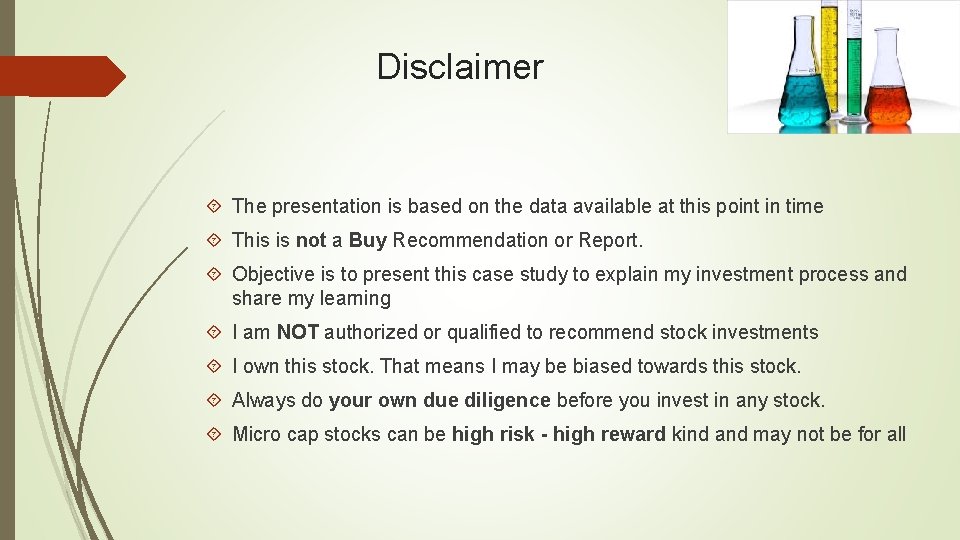 Disclaimer

The presentation is based on the data available at this point in time

This is not a Buy Recommendation or Report.

Objective is to present this case study to explain my investment process and share my learning

I am NOT authorized or qualified to recommend stock investments

I own this stock. That means I may be biased towards this stock.

Always do your own due diligence before you invest in any stock.

Micro cap stocks can be high risk - high reward kind and may not be for all